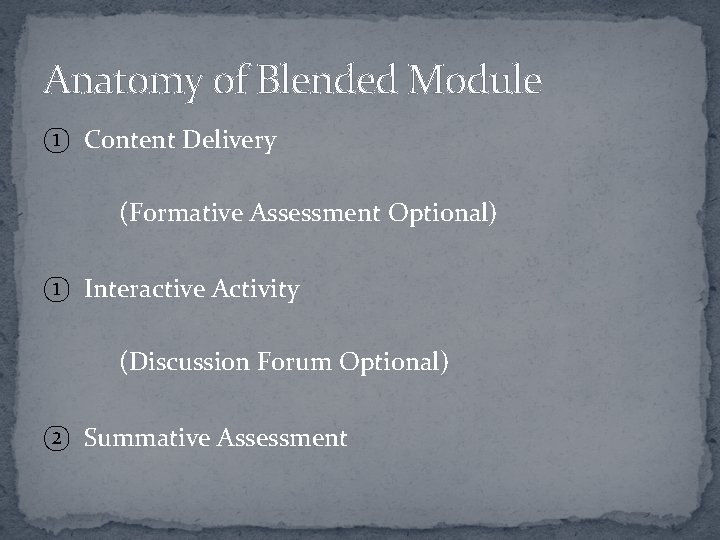 Anatomy of Blended Module

① Content Delivery

(Formative Assessment Optional)

① Interactive Activity

(Discussion Forum Optional)

② Summative Assessment